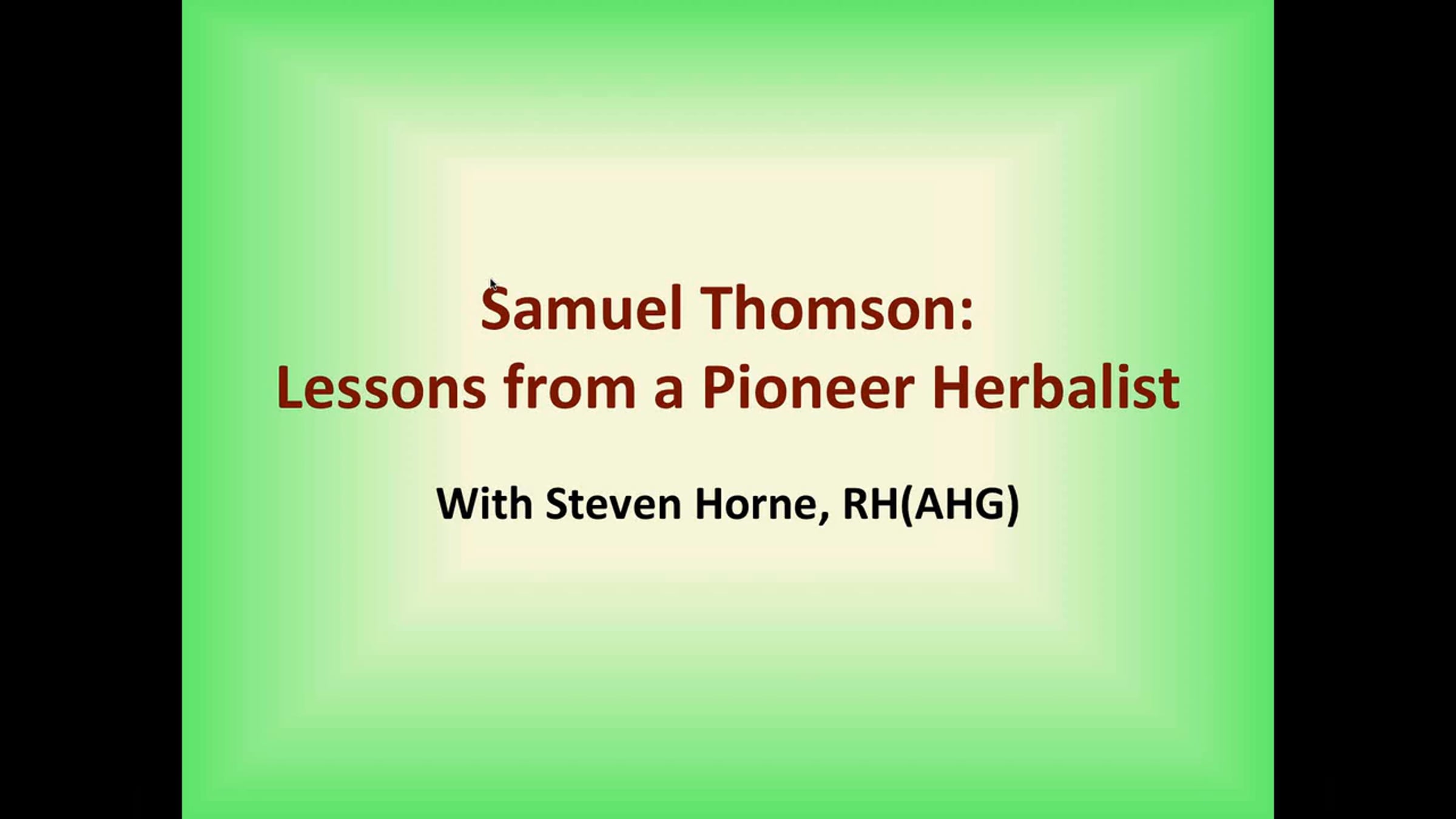 Samuel Thomson:
Lessons from a Pioneer Herbalist

With Steven Horne, RH(AHG)